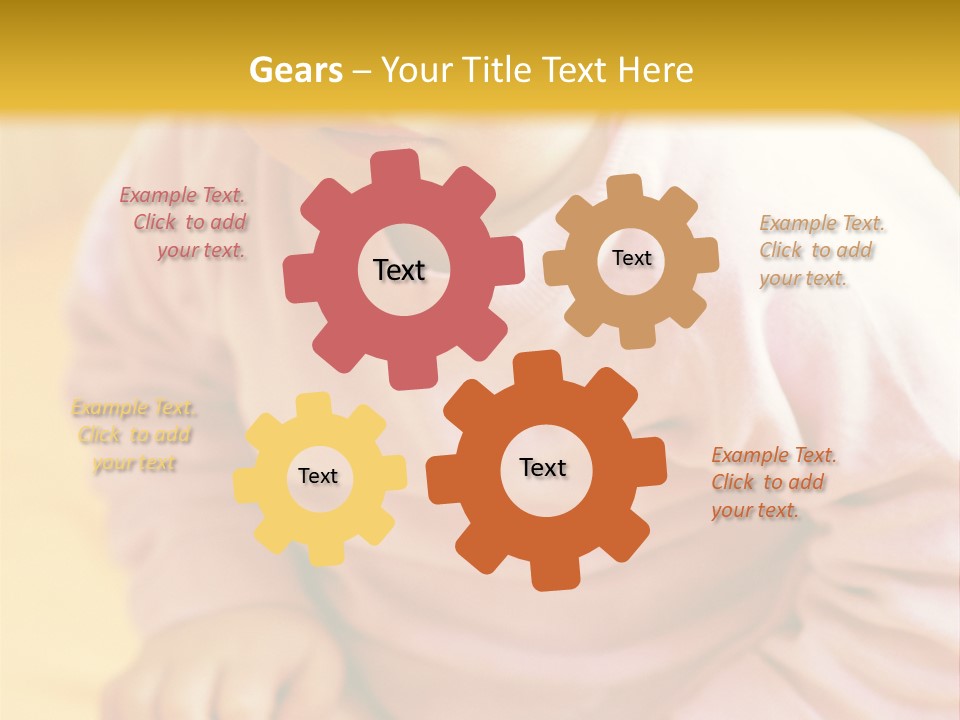 Gears – Your Title Text Here

Example Text. Click to add your text.

Text

Text

Example Text. Click to add your text.

Example Text. Click to add your text

Text

Text

Example Text. Click to add your text.